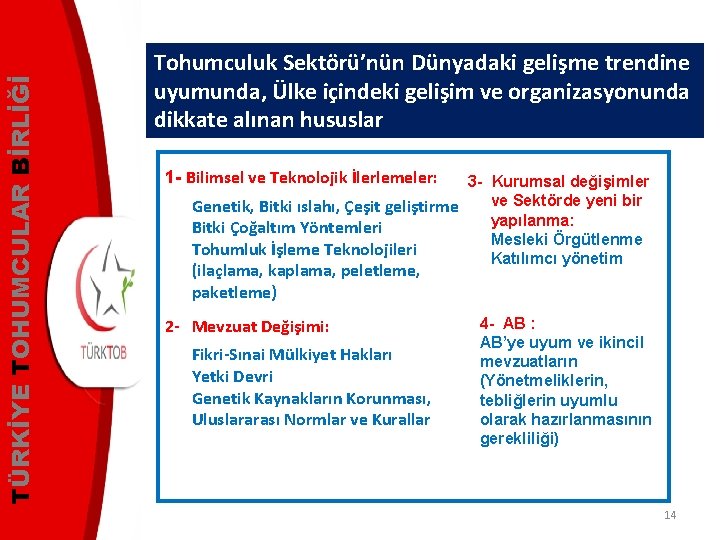 TÜRKİYE TOHUMCULAR BİRLİĞİ

TÜRKTOB

Tohumculuk Sektörü'nün Dünyadaki gelişme trendine uyumunda, Ülke içindeki gelişim ve organizasyonunda dikkate alınan hususlar

1- Bilimsel ve Teknolojik İlerlemeler:
Genetik, Bitki ıslahı, Çeşit geliştirme
Bitki Çoğaltım Yöntemleri
Tohumluk İşleme Teknolojileri (ilaçlama, kaplama, peletleme, paketleme)

2- Mevzuat Değişimi:
Fikri-Sınai Mülkiyet Hakları
Yetki Devri
Genetik Kaynakların Korunması,
Uluslararası Normlar ve Kurallar

3- Kurumsal değişimler ve Sektörde yeni bir yapılanma:
Mesleki Örgütlenme
Katılımcı yönetim

4- AB :
AB'ye uyum ve ikincil mevzuatların (Yönetmeliklerin, tebliğlerin uyumlu olarak hazırlanmasının gerekliliği)

14